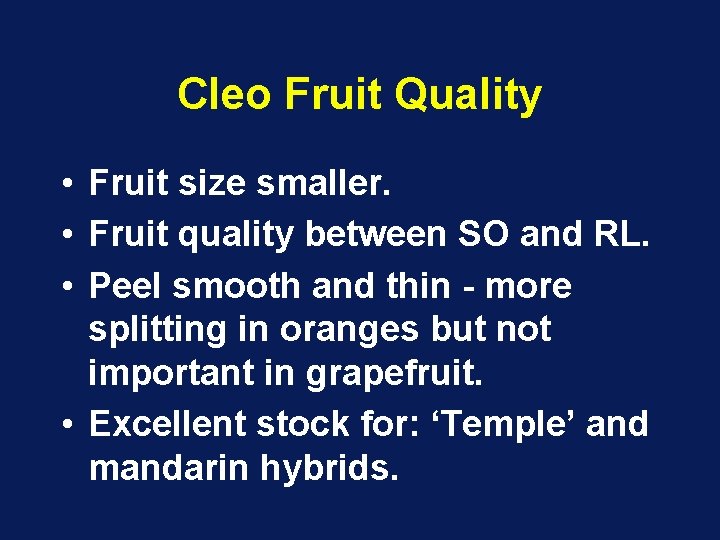 Cleo Fruit Quality

• Fruit size smaller.
• Fruit quality between SO and RL.
• Peel smooth and thin - more splitting in oranges but not important in grapefruit.
• Excellent stock for: ‘Temple’ and mandarin hybrids.